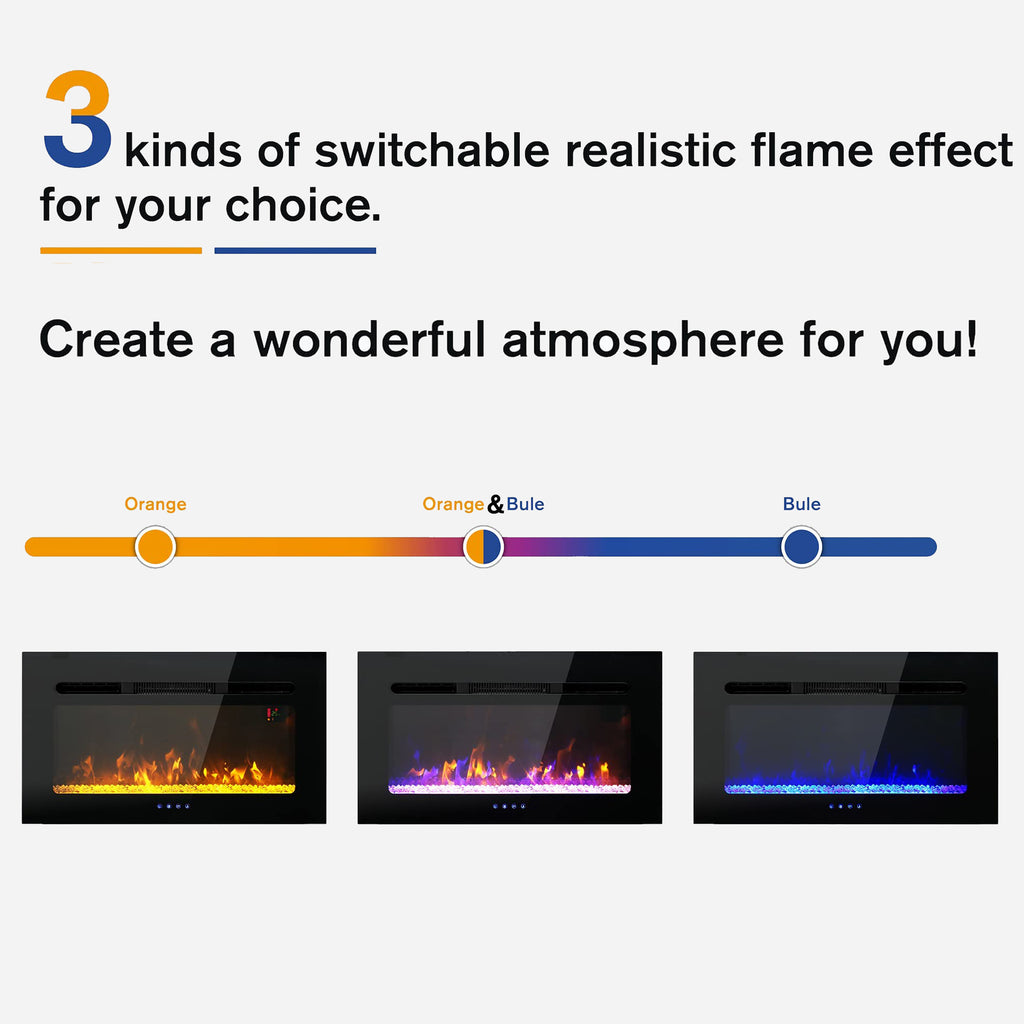 3 kinds of switchable realistic flame effect for your choice.

Create a wonderful atmosphere for you!

Orange

Orange & Bule

Bule